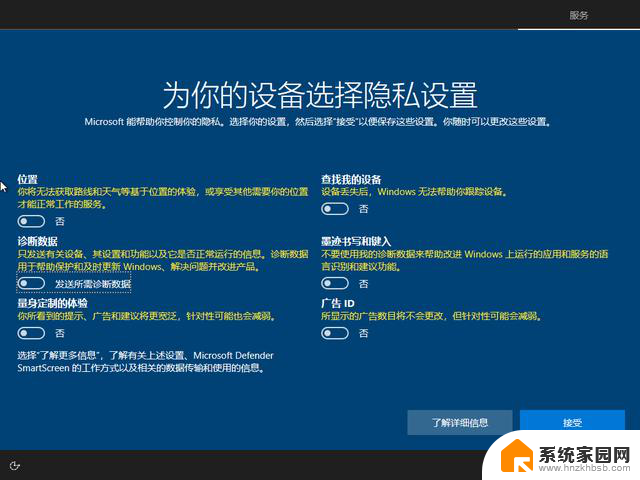 服务

为你的设备选择隐私设置

Microsoft 能帮助你控制你的隐私。选择你的设置，然后选择"接受"以便保存这些设置。你随时可以更改这些设置。

位置
你将无法获取路线和天气等基于位置的体验，或享受其他需要你的位置才能正常工作的服务。

否

诊断数据
只发送有关设备、其设置和功能以及它是否正常运行的信息。诊断数据用于帮助保护和及时更新 Windows、解决问题并改进产品。

发送所需诊断数据

量身定制的体验
你所看到的提示、广告和建议将更宽泛，针对性可能也会减弱。

否

选择"了解更多信息"，了解有关上述设置、Microsoft Defender SmartScreen 的工作方式以及相关的数据传输和使用的信息。

查找我的设备
设备丢失后，Windows 无法帮助你跟踪设备。

否

墨迹书写和键入
不要使用我的诊断数据来帮助改进 Windows 上运行的应用和服务的语言识别和建议功能。

否

广告 ID
所显示的广告数目将不会更改，但针对性可能会减弱。

否

了解详细信息

接受

系统家园网
www.hnzkhbsb.com